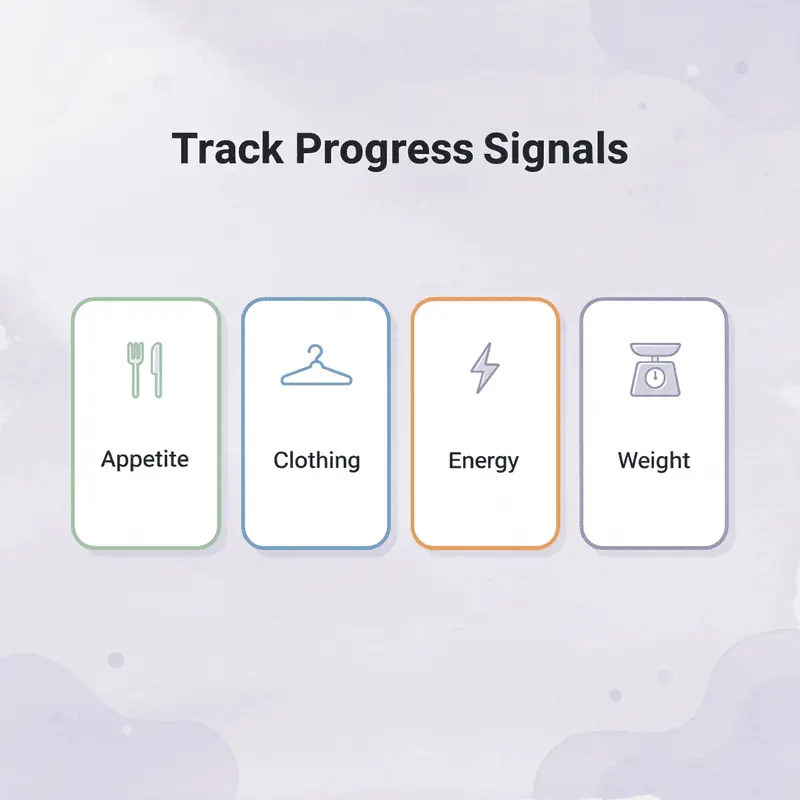 Track Progress Signals

Appetite

Clothing

Energy

Weight